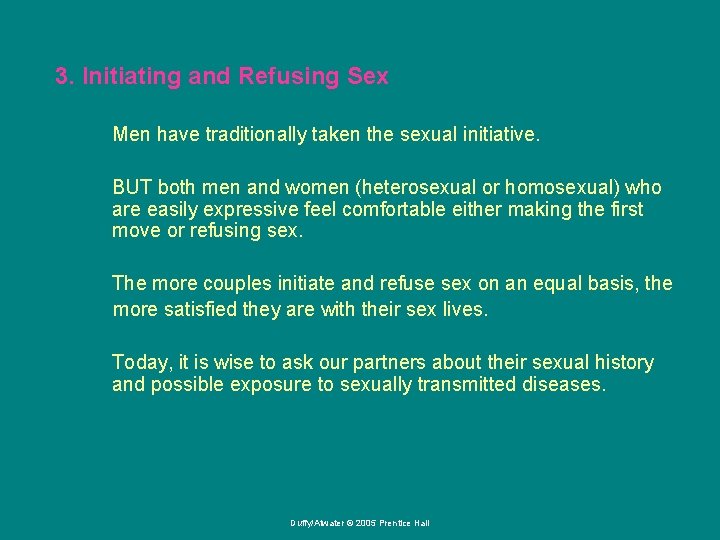 3. Initiating and Refusing Sex

Men have traditionally taken the sexual initiative.

BUT both men and women (heterosexual or homosexual) who are easily expressive feel comfortable either making the first move or refusing sex.

The more couples initiate and refuse sex on an equal basis, the more satisfied they are with their sex lives.

Today, it is wise to ask our partners about their sexual history and possible exposure to sexually transmitted diseases.

Duffy/Atwater © 2005 Prentice Hall